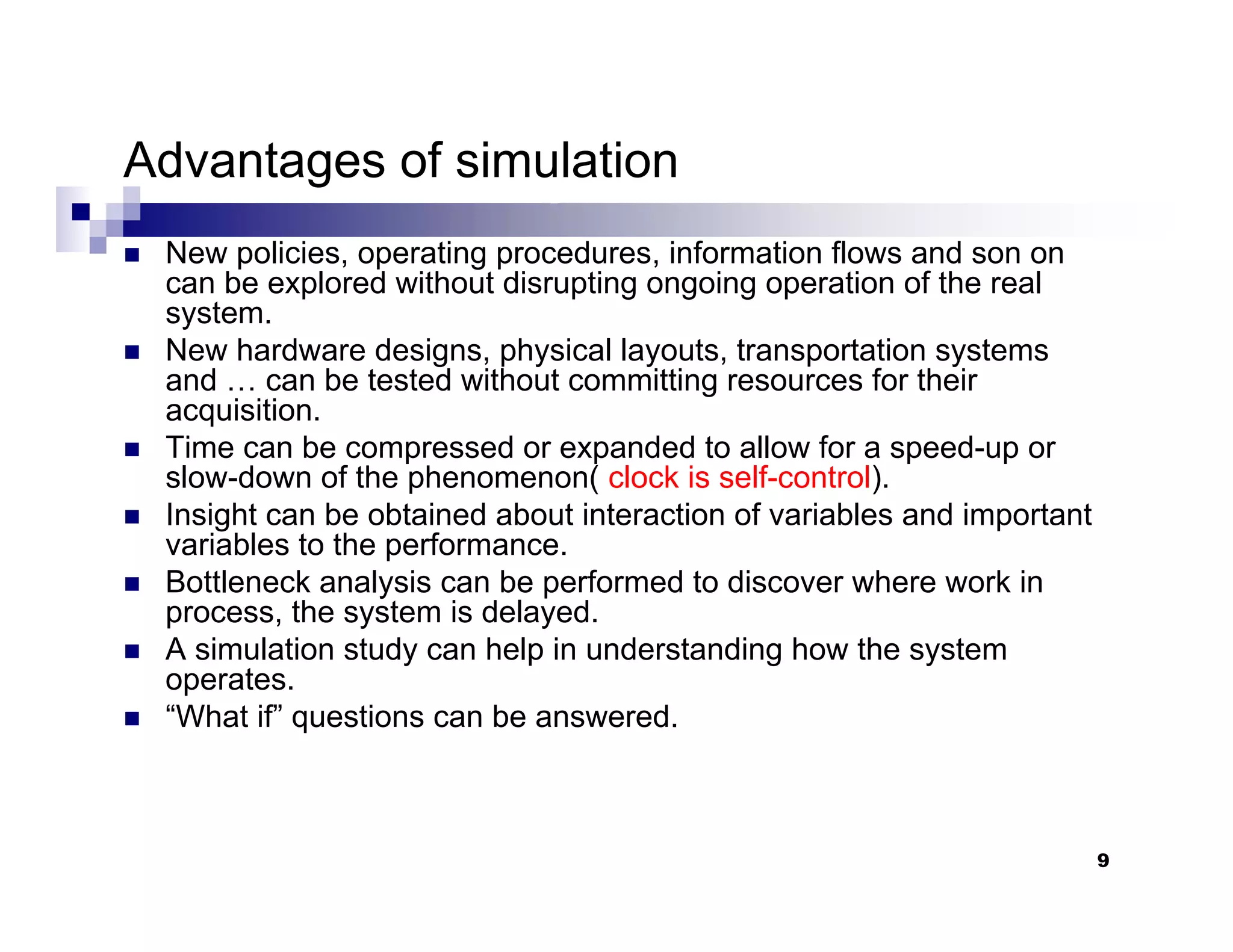 Advantages of simulation

- New policies, operating procedures, information flows and son on can be explored without disrupting ongoing operation of the real system.
- New hardware designs, physical layouts, transportation systems and … can be tested without committing resources for their acquisition.
- Time can be compressed or expanded to allow for a speed-up or slow-down of the phenomenon( clock is self-control).
- Insight can be obtained about interaction of variables and important variables to the performance.
- Bottleneck analysis can be performed to discover where work in process, the system is delayed.
- A simulation study can help in understanding how the system operates.
- “What if” questions can be answered.

9